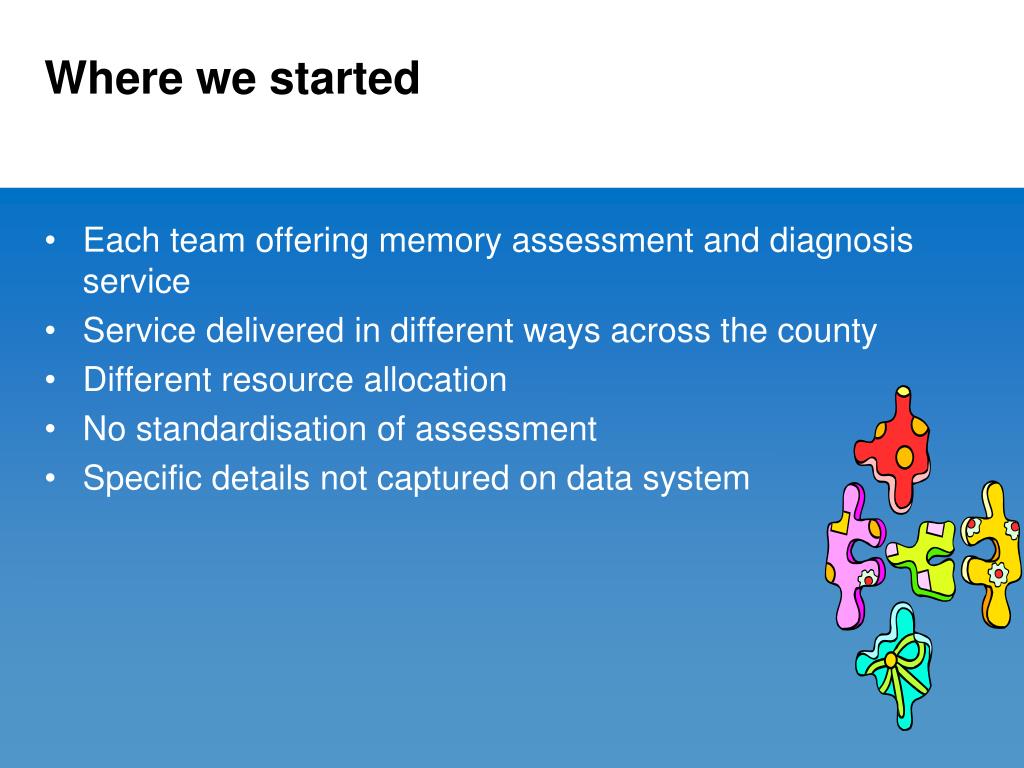 Where we started

• Each team offering memory assessment and diagnosis service
• Service delivered in different ways across the county
• Different resource allocation
• No standardisation of assessment
• Specific details not captured on data system